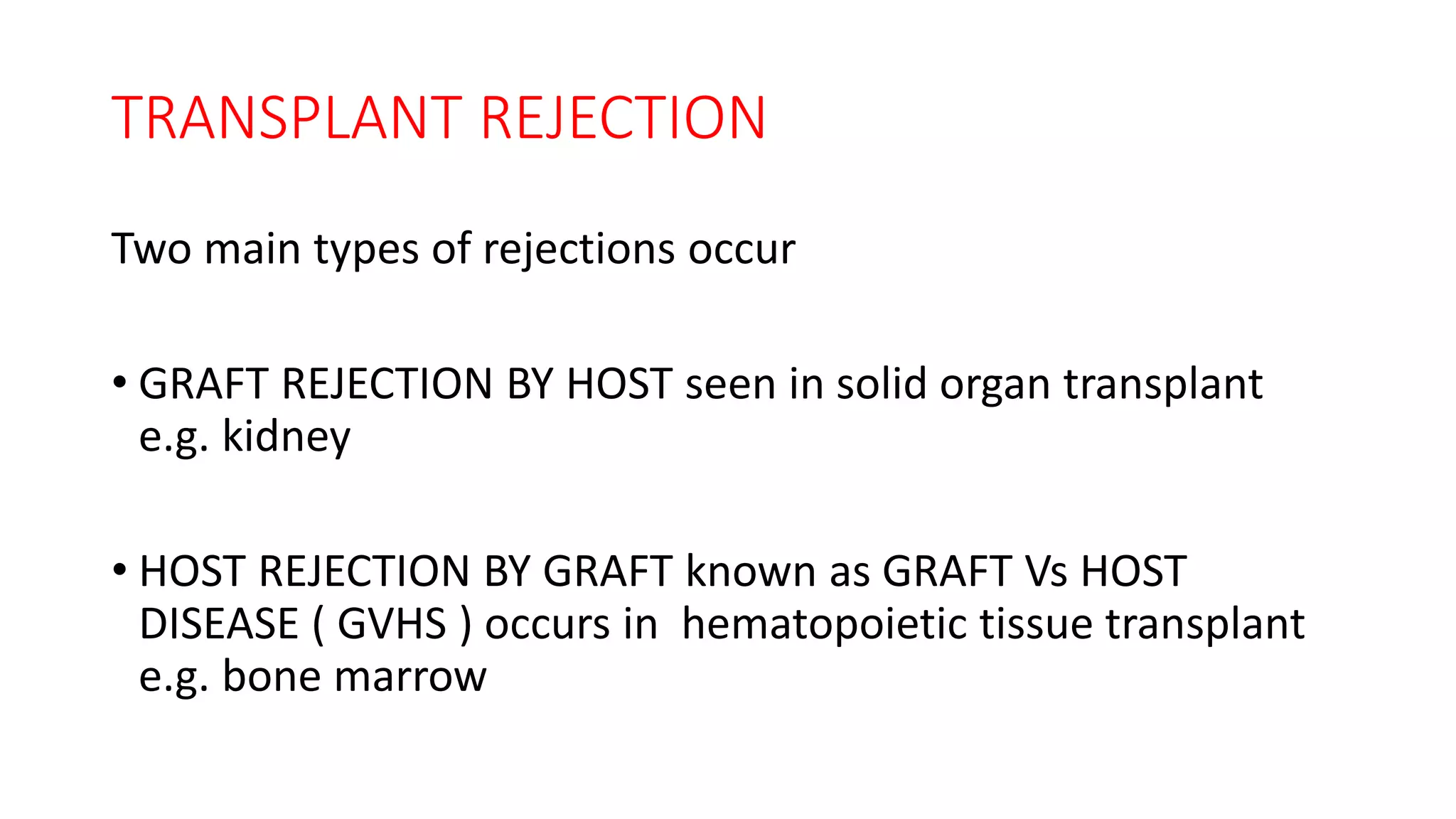 TRANSPLANT REJECTION

Two main types of rejections occur

• GRAFT REJECTION BY HOST seen in solid organ transplant e.g. kidney

• HOST REJECTION BY GRAFT known as GRAFT Vs HOST DISEASE ( GVHS ) occurs in hematopoietic tissue transplant e.g. bone marrow